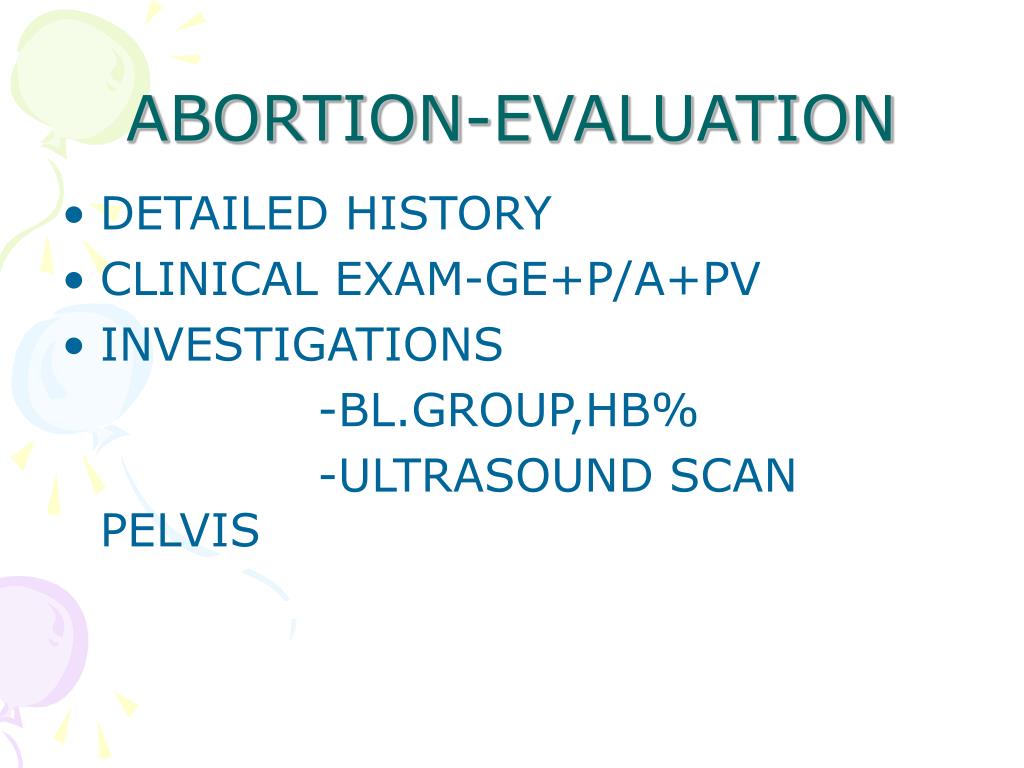 ABORTION-EVALUATION

• DETAILED HISTORY
• CLINICAL EXAM-GE+P/A+PV
• INVESTIGATIONS
-BL.GROUP,HB%
-ULTRASOUND SCAN PELVIS